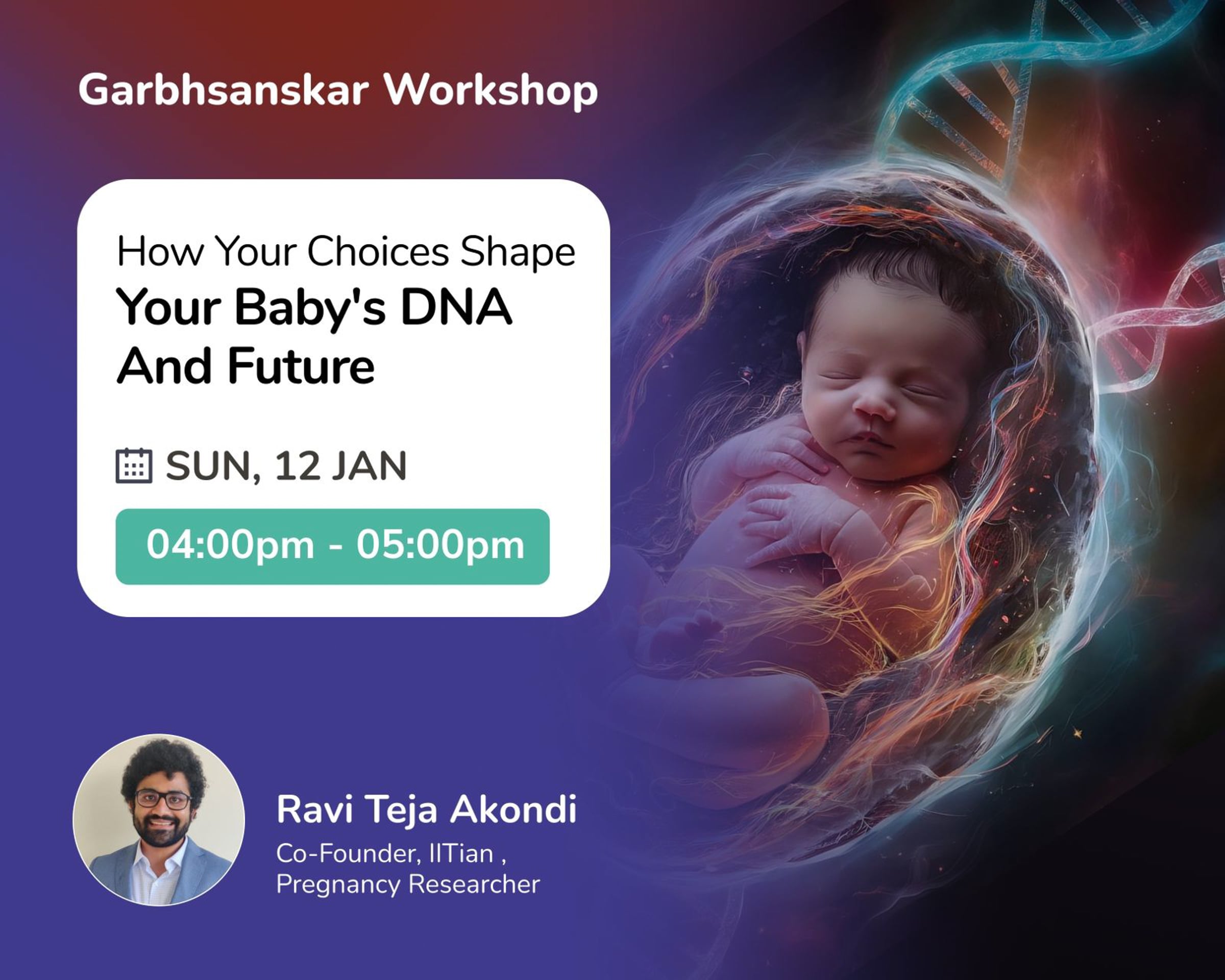 Garbhsanskar Workshop

How Your Choices Shape
Your Baby's DNA
And Future

SUN, 12 JAN

04:00pm - 05:00pm

Ravi Teja Akondi
Co-Founder, IITian ,
Pregnancy Researcher